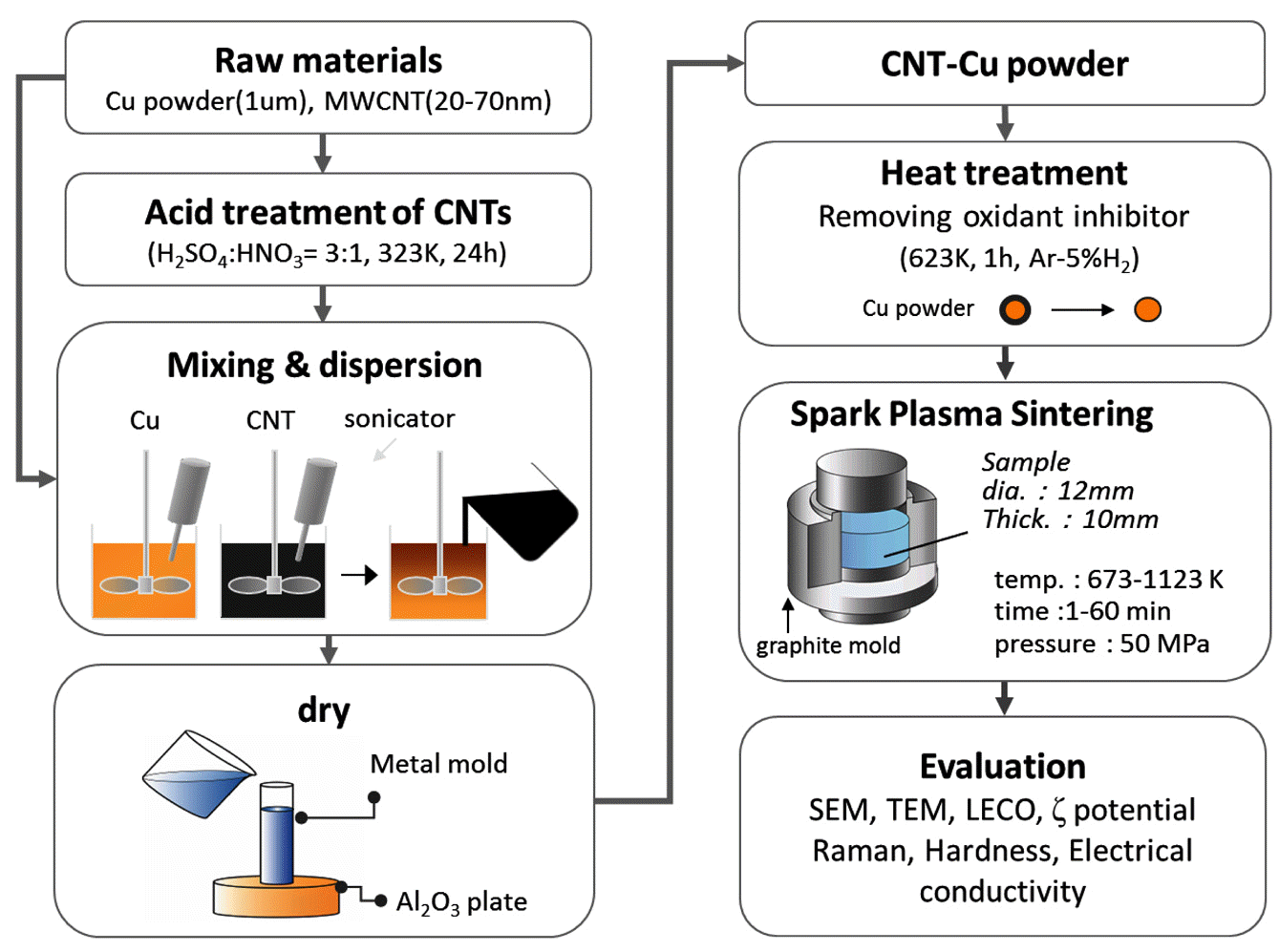 Raw materials
Cu powder(1um), MWCNT(20-70nm)

Acid treatment of CNTs
($H_2SO_4$:$HNO_3$= 3:1, 323K, 24h)

Mixing & dispersion
Cu CNT sonicator

dry
Metal mold
$Al_2O_3$ plate

CNT-Cu powder

Heat treatment
Removing oxidant inhibitor
(623K, 1h, Ar-5%$H_2$)
Cu powder

Spark Plasma Sintering
Sample
dia. : 12mm
Thick. : 10mm
temp. : 673-1123 K
time :1-60 min
pressure : 50 MPa
graphite mold

Evaluation
SEM, TEM, LECO, ζ potential
Raman, Hardness, Electrical conductivity